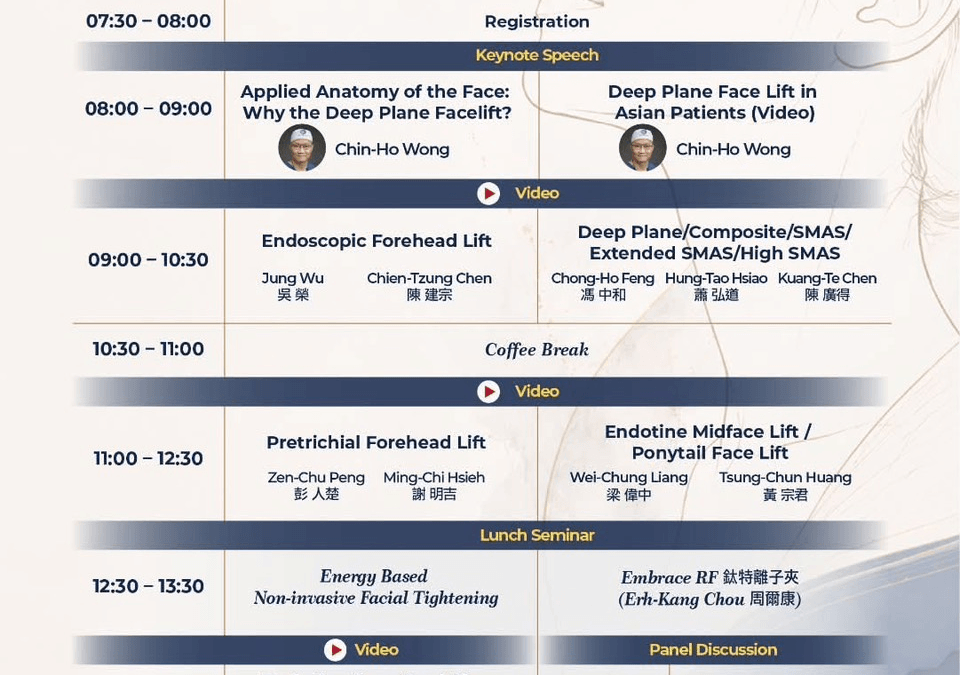 07:30 – 08:00 Registration

Keynote Speech

08:00 – 09:00

Applied Anatomy of the Face: Why the Deep Plane Facelift?

Chin-Ho Wong

Deep Plane Face Lift in Asian Patients (Video)

Chin-Ho Wong

Video

09:00 – 10:30

Endoscopic Forehead Lift

Jung Wu
吳 榮

Chien-Tzung Chen
陳 建宗

Deep Plane/Composite/SMAS/ Extended SMAS/High SMAS

Chong-Ho Feng
馮 中和

Hung-Tao Hsiao
蕭 弘道

Kuang-Te Chen
陳 廣得

10:30 – 11:00 Coffee Break

Video

11:00 – 12:30

Pretrichial Forehead Lift

Zen-Chu Peng
彭 人楚

Ming-Chi Hsieh
謝 明吉

Endotine Midface Lift / Ponytail Face Lift

Wei-Chung Liang
梁 偉中

Tsung-Chun Huang
黃 宗君

Lunch Seminar

12:30 – 13:30

Energy Based Non-invasive Facial Tightening

Embrace RF 鈦特離子夾 (Erh-Kang Chou 周爾康)

Video

Panel Discussion